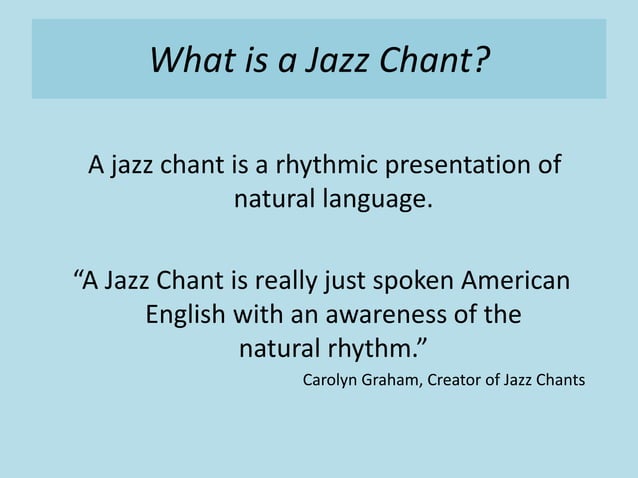 What is a Jazz Chant?

A jazz chant is a rhythmic presentation of natural language.

“A Jazz Chant is really just spoken American English with an awareness of the natural rhythm.”

Carolyn Graham, Creator of Jazz Chants